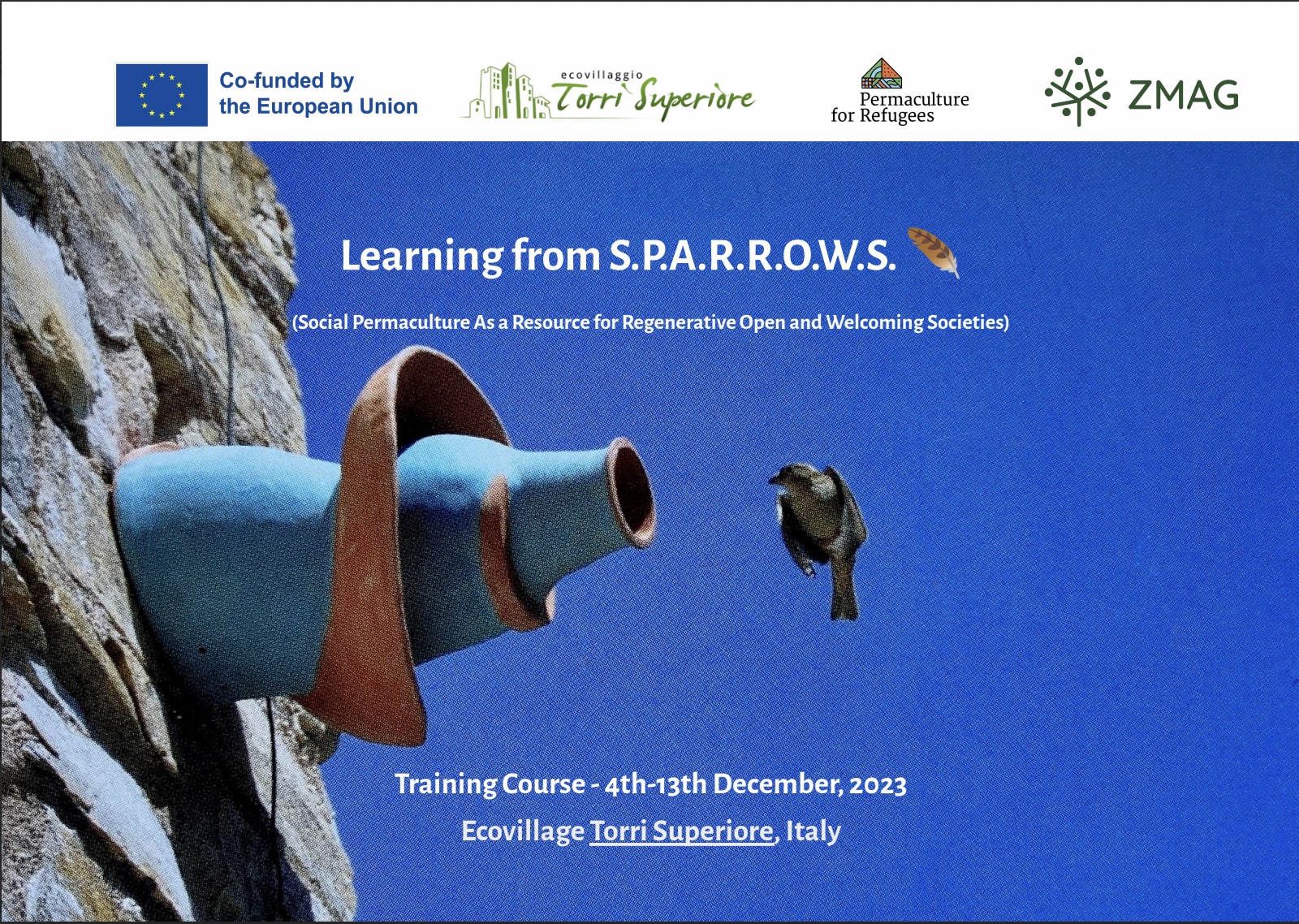 Co-funded by the European Union

ecovillaggio Torri Superiore

Permaculture for Refugees

ZMAG

Learning from S.P.A.R.R.O.W.S.

(Social Permaculture As a Resource for Regenerative Open and Welcoming Societies)

Training Course - 4th-13th December, 2023

Ecovillage Torri Superiore, Italy